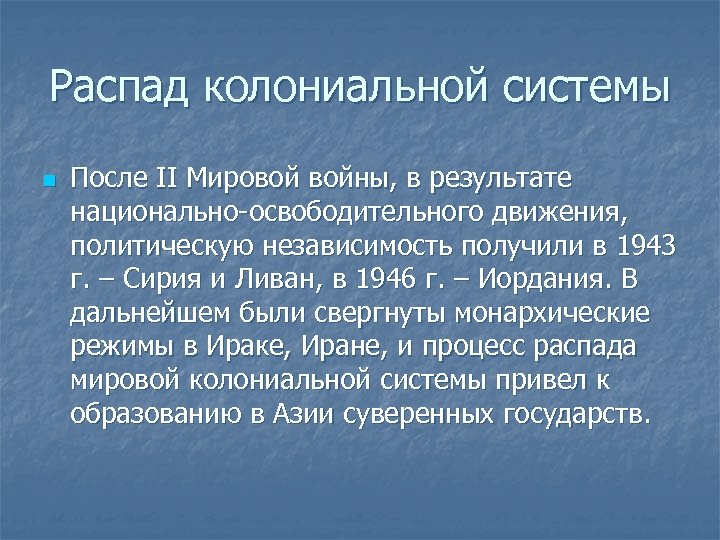 Распад колониальной системы

После II Мировой войны, в результате национально-освободительного движения, политическую независимость получили в 1943 г. – Сирия и Ливан, в 1946 г. – Иордания. В дальнейшем были свергнуты монархические режимы в Ираке, Иране, и процесс распада мировой колониальной системы привел к образованию в Азии суверенных государств.